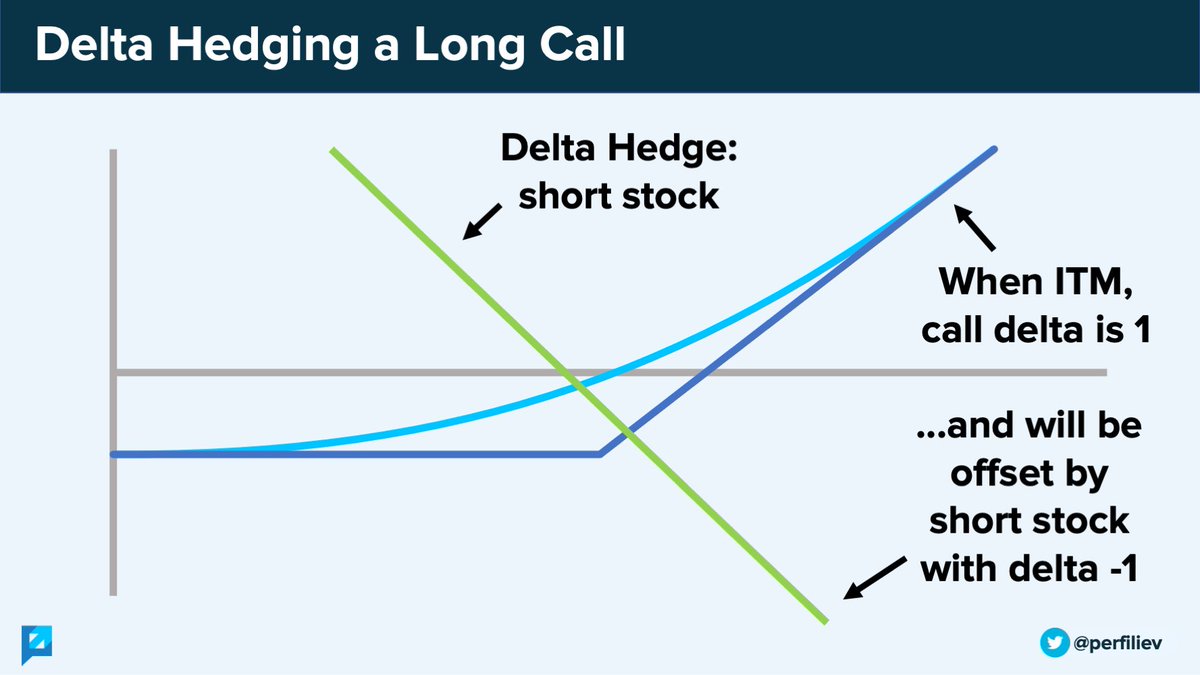 Delta Hedging a Long Call

Delta Hedge: short stock

When ITM, call delta is 1

...and will be offset by short stock with delta -1

@perfiliev